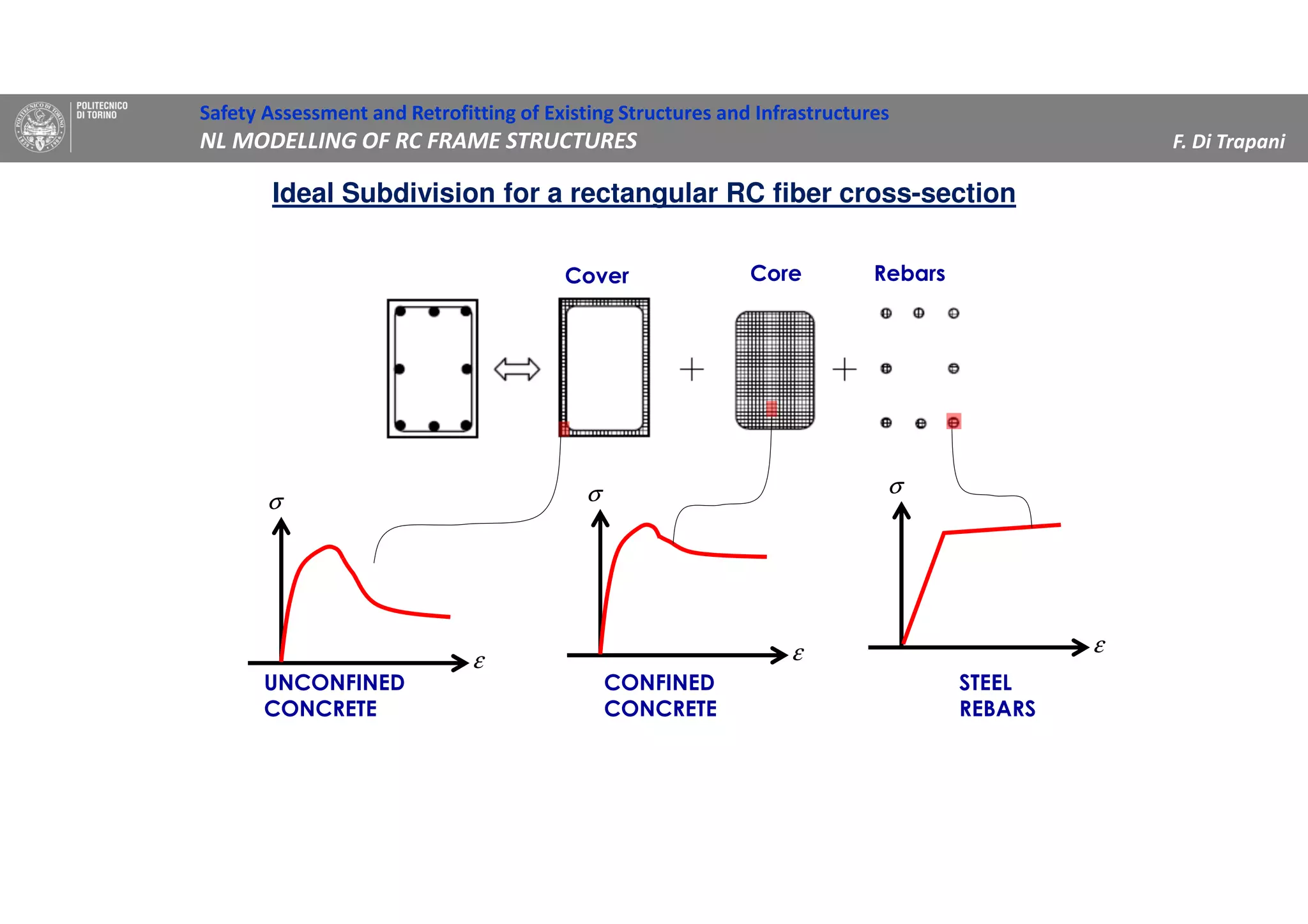 POLITECNICO DI TORINO

Safety Assessment and Retrofitting of Existing Structures and Infrastructures

NL MODELLING OF RC FRAME STRUCTURES

F. Di Trapani

Ideal Subdivision for a rectangular RC fiber cross-section

Cover

Core

Rebars

$\sigma$

$\varepsilon$

UNCONFINED CONCRETE

$\sigma$

$\varepsilon$

CONFINED CONCRETE

$\sigma$

$\varepsilon$

STEEL REBARS